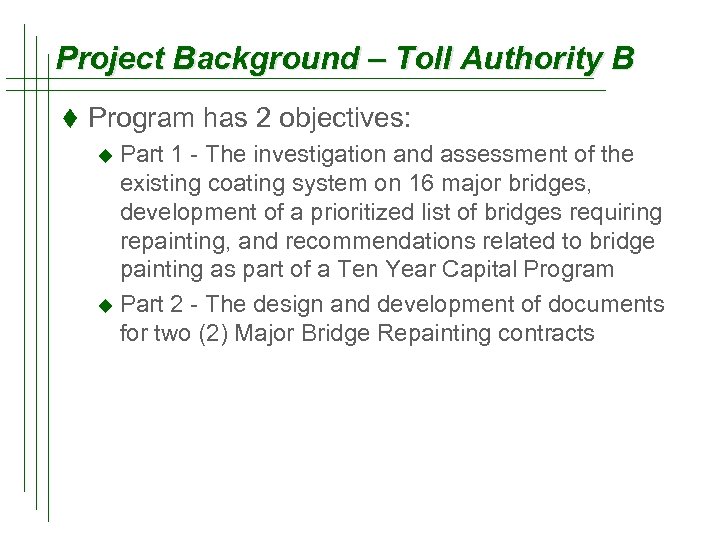 Project Background – Toll Authority B

♦ Program has 2 objectives:

◆ Part 1 - The investigation and assessment of the existing coating system on 16 major bridges, development of a prioritized list of bridges requiring repainting, and recommendations related to bridge painting as part of a Ten Year Capital Program

◆ Part 2 - The design and development of documents for two (2) Major Bridge Repainting contracts